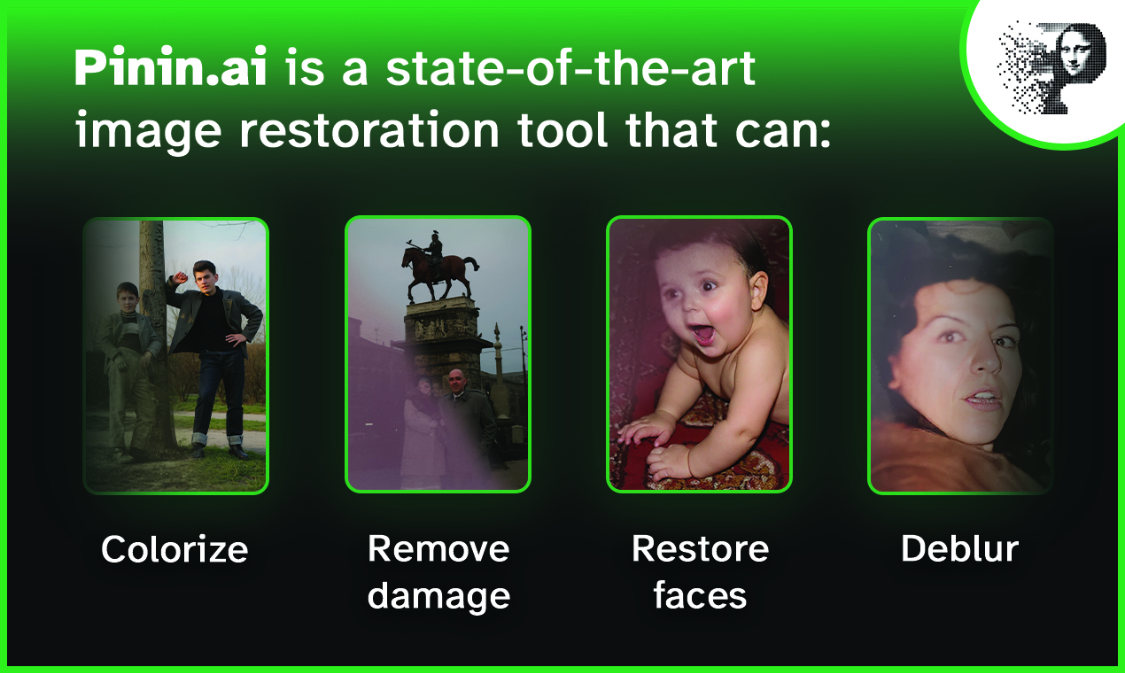 Pinin.ai is a state-of-the-art image restoration tool that can:

Colorize

Remove damage

Restore faces

Deblur